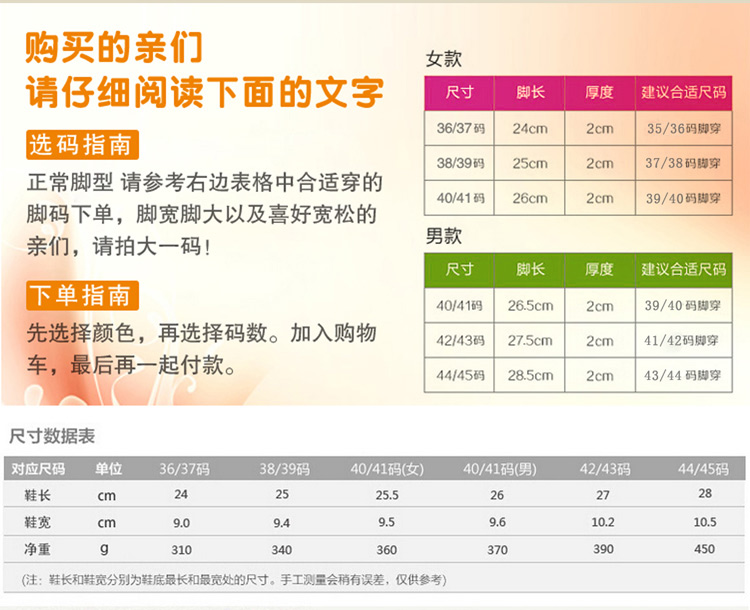 购买的亲们
请仔细阅读下面的文字

选码指南

正常脚型 请参考右边表格中合适穿的脚码下单，脚宽脚大以及喜好宽松的亲们，请拍大一码！

下单指南

先选择颜色，再选择码数。加入购物车，最后再一起付款。

女款

| 尺寸 | 脚长 | 厚度 | 建议合适尺码 |
|---|---|---|---|
| 36/37码 | 24cm | 2cm | 35/36码脚穿 |
| 38/39码 | 25cm | 2cm | 37/38码脚穿 |
| 40/41码 | 26cm | 2cm | 39/40码脚穿 |

男款

| 尺寸 | 脚长 | 厚度 | 建议合适尺码 |
|---|---|---|---|
| 40/41码 | 26.5cm | 2cm | 39/40码脚穿 |
| 42/43码 | 27.5cm | 2cm | 41/42码脚穿 |
| 44/45码 | 28.5cm | 2cm | 43/44码脚穿 |

尺寸数据表

| 对应尺码 | 单位 | 36/37码 | 38/39码 | 40/41码(女) | 40/41码(男) | 42/43码 | 44/45码 |
|---|---|---|---|---|---|---|---|
| 鞋长 | cm | 24 | 25 | 25.5 | 26 | 27 | 28 |
| 鞋宽 | cm | 9.0 | 9.4 | 9.5 | 9.6 | 10.2 | 10.5 |
| 净重 | g | 310 | 340 | 360 | 370 | 390 | 450 |

(注：鞋长和鞋宽分别为鞋底最长和最宽处的尺寸。手工测量会稍有误差，仅供参考)